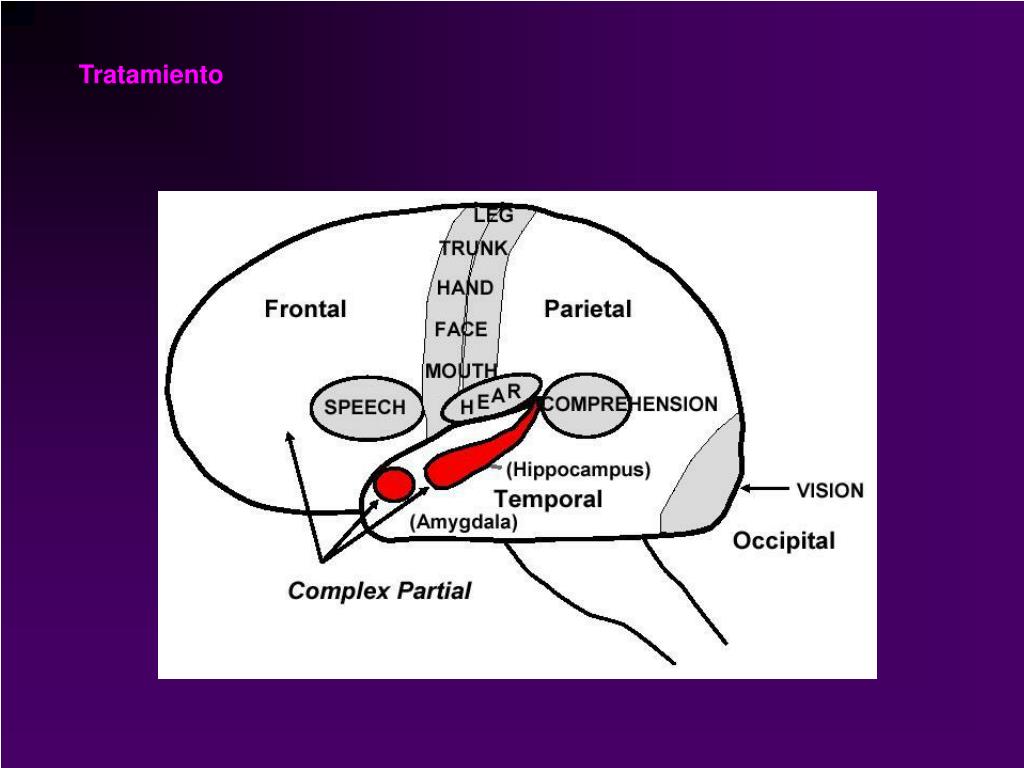 Tratamiento

LEG
TRUNK
HAND
FACE
MOUTH
Frontal
Parietal
SPEECH
HEAR
COMPREHENSION
(Hippocampus)
Temporal
(Amygdala)
VISION
Occipital
Complex Partial